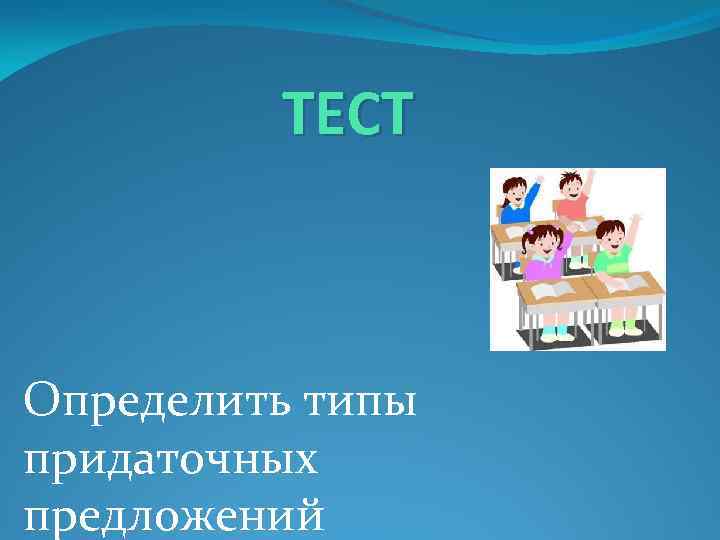 ТЕСТ

Определить типы придаточных предложений